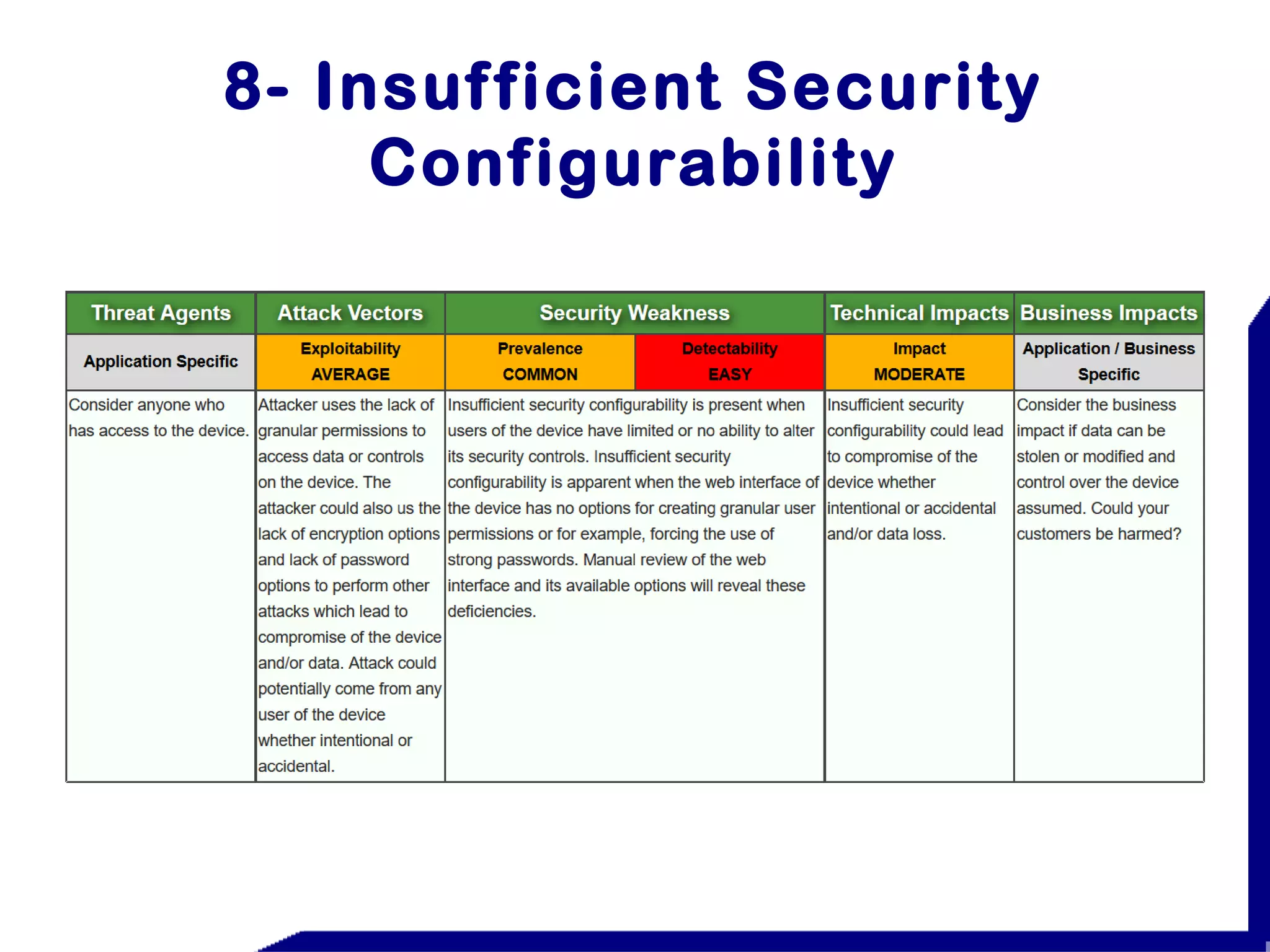 8- Insufficient Security Configurability

| Threat Agents | Attack Vectors | Security Weakness | | Technical Impacts | Business Impacts |
|---|---|---|---|---|---|
| Application Specific | Exploitability AVERAGE | Prevalence COMMON | Detectability EASY | Impact MODERATE | Application / Business Specific |
| Consider anyone who has access to the device. | Attacker uses the lack of granular permissions to access data or controls on the device. The attacker could also us the lack of encryption options and lack of password options to perform other attacks which lead to compromise of the device and/or data. Attack could potentially come from any user of the device whether intentional or accidental. | Insufficient security configurability is present when users of the device have limited or no ability to alter its security controls. Insufficient security configurability is apparent when the web interface of the device has no options for creating granular user permissions or for example, forcing the use of strong passwords. Manual review of the web interface and its available options will reveal these deficiencies. | | Insufficient security configurability could lead to compromise of the device whether intentional or accidental and/or data loss. | Consider the business impact if data can be stolen or modified and control over the device assumed. Could your customers be harmed? |